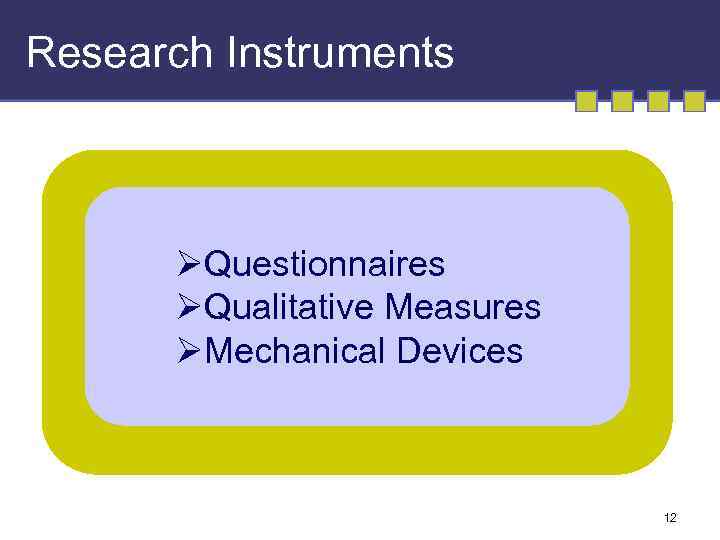 Research Instruments

➢Questionnaires
➢Qualitative Measures
➢Mechanical Devices

12